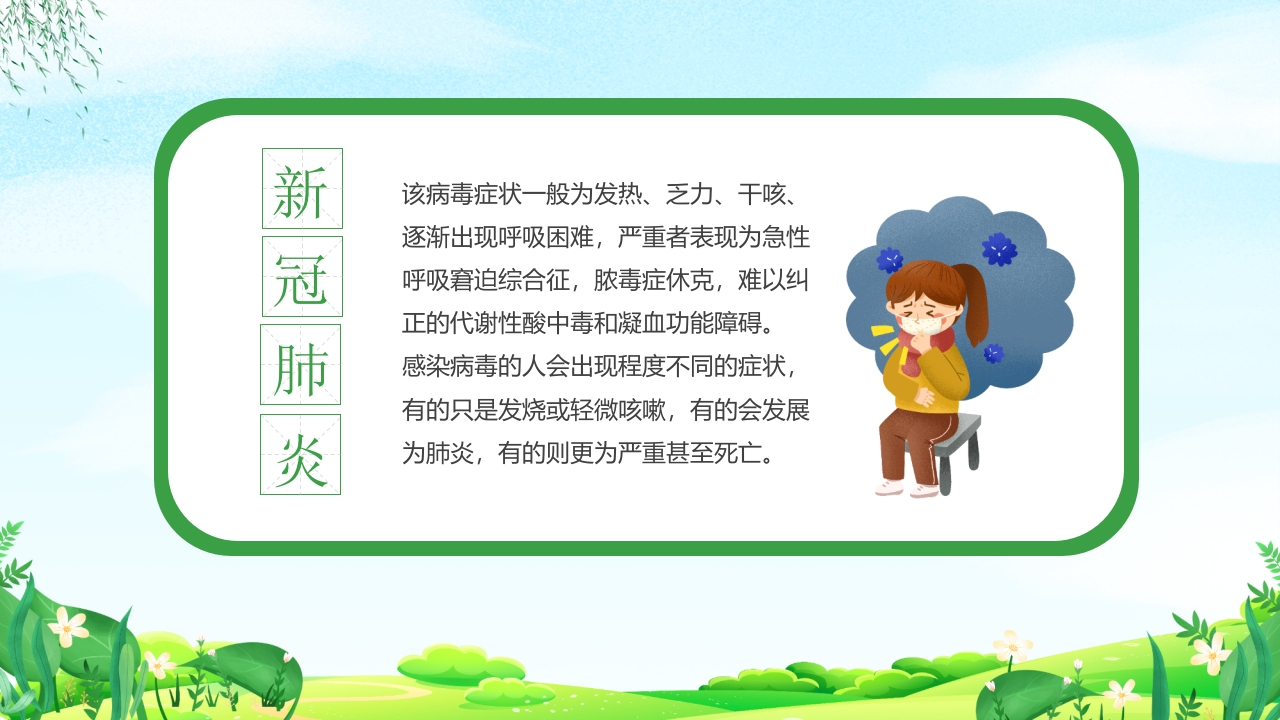 新冠肺炎

该病毒症状一般为发热、乏力、干咳、逐渐出现呼吸困难，严重者表现为急性呼吸窘迫综合征，脓毒症休克，难以纠正的代谢性酸中毒和凝血功能障碍。感染病毒的人会出现程度不同的症状，有的只是发烧或轻微咳嗽，有的会发展为肺炎，有的则更为严重甚至死亡。